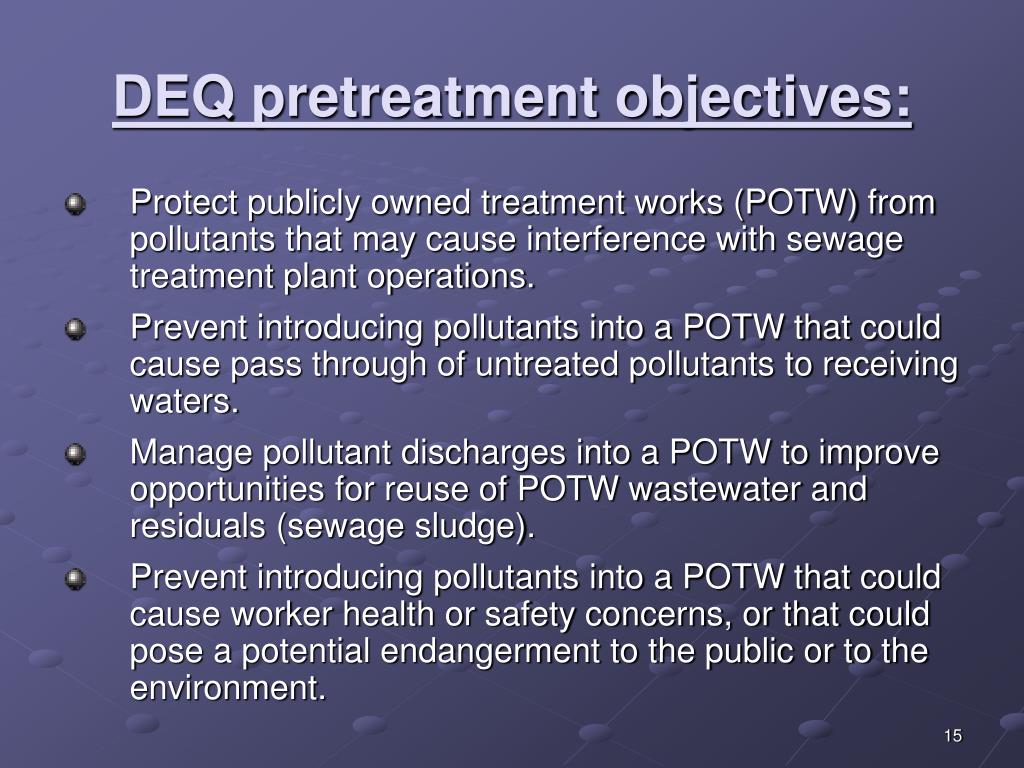 DEQ pretreatment objectives:

Protect publicly owned treatment works (POTW) from pollutants that may cause interference with sewage treatment plant operations.

Prevent introducing pollutants into a POTW that could cause pass through of untreated pollutants to receiving waters.

Manage pollutant discharges into a POTW to improve opportunities for reuse of POTW wastewater and residuals (sewage sludge).

Prevent introducing pollutants into a POTW that could cause worker health or safety concerns, or that could pose a potential endangerment to the public or to the environment.

15